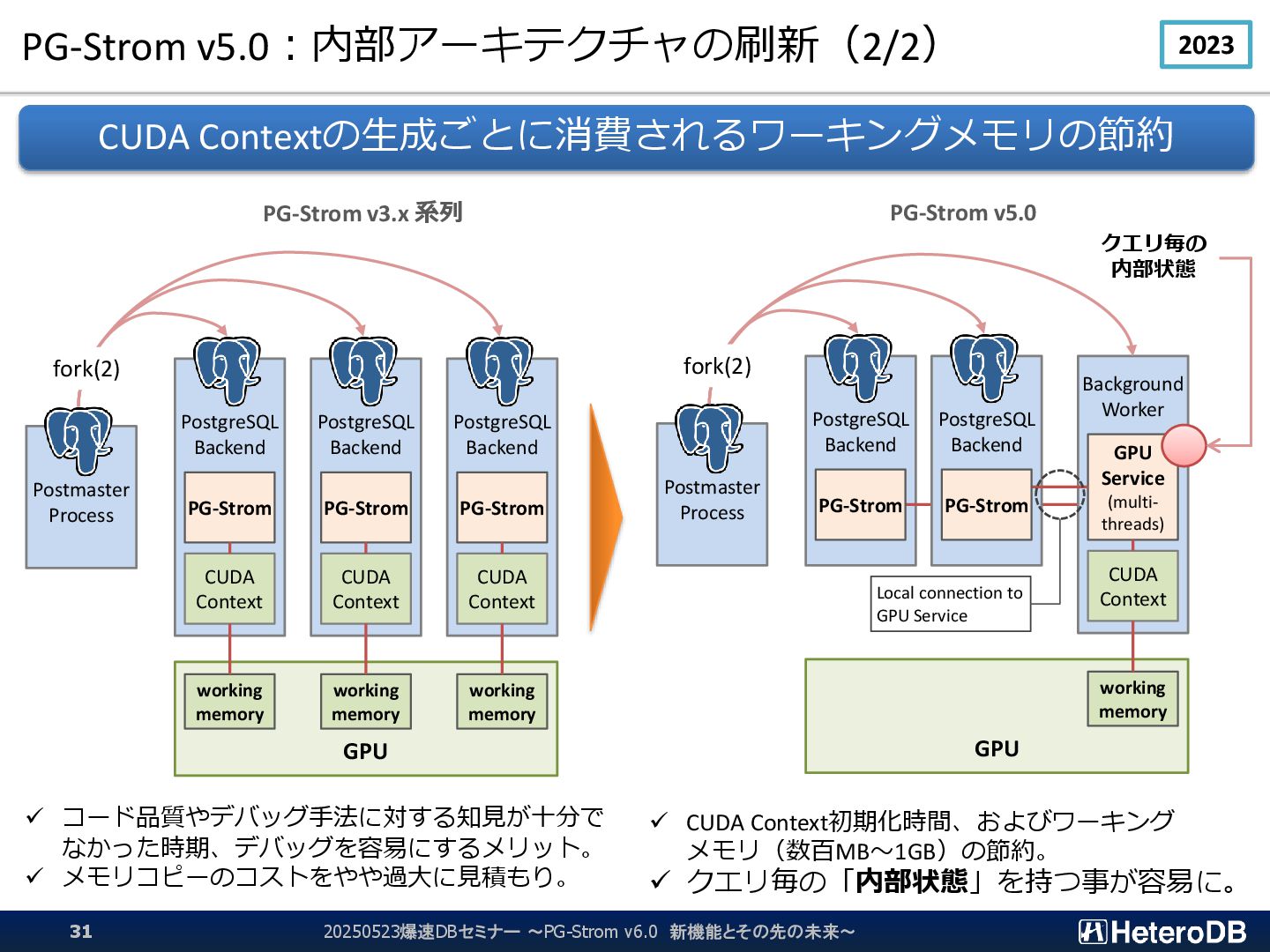 PG-Strom v5.0：内部アーキテクチャの刷新（2/2）

2023

CUDA Contextの生成ごとに消費されるワーキングメモリの節約

PG-Strom v3.x 系列

fork(2)

Postmaster Process

PostgreSQL Backend

PG-Strom

CUDA Context

PostgreSQL Backend

PG-Strom

CUDA Context

PostgreSQL Backend

PG-Strom

CUDA Context

working memory

working memory

working memory

GPU

PG-Strom v5.0

クエリ毎の内部状態

fork(2)

Postmaster Process

PostgreSQL Backend

PG-Strom

PostgreSQL Backend

PG-Strom

Background Worker

GPU Service (multi-threads)

CUDA Context

Local connection to GPU Service

working memory

GPU

✓ コード品質やデバッグ手法に対する知見が十分でなかった時期、デバッグを容易にするメリット。
✓ メモリコピーのコストをやや過大に見積もり。

✓ CUDA Context初期化時間、およびワーキングメモリ（数百MB～1GB）の節約。
✓ クエリ毎の「内部状態」を持つ事が容易に。

31

20250523爆速DBセミナー ～PG-Strom v6.0 新機能とその先の未来～

HeteroDB